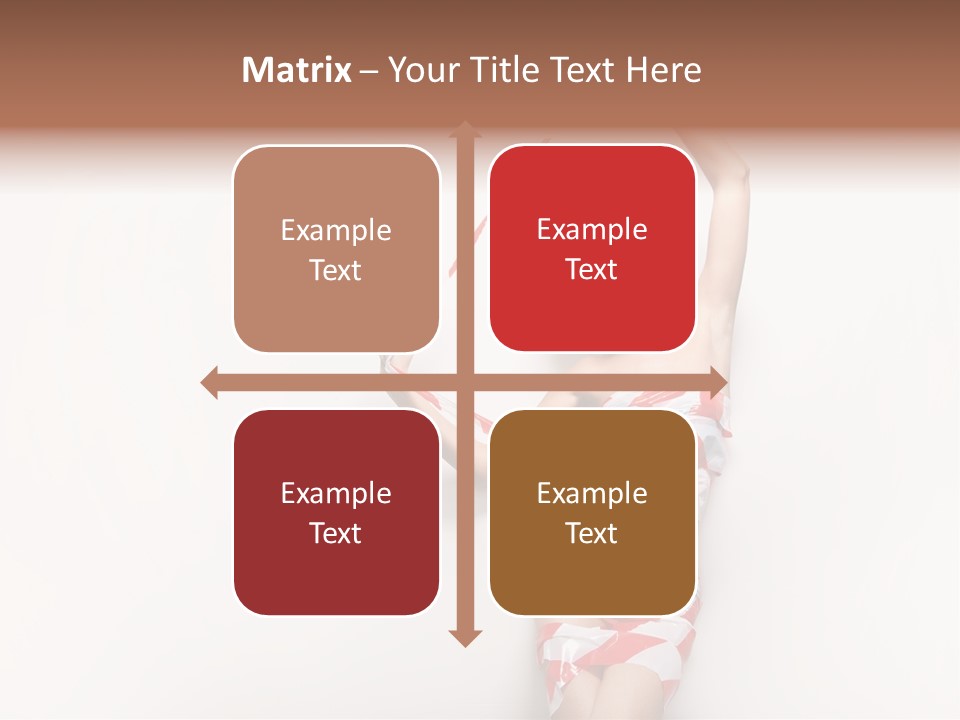 Matrix – Your Title Text Here

Example Text

Example Text

Example Text

Example Text